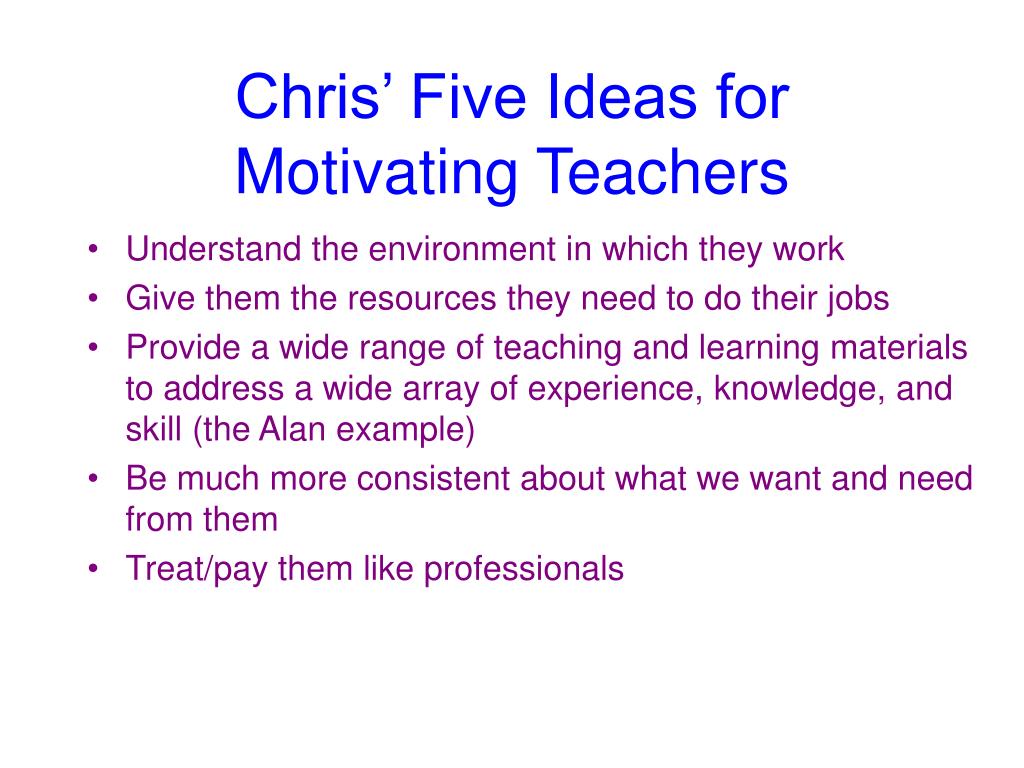 Chris’ Five Ideas for Motivating Teachers

• Understand the environment in which they work
• Give them the resources they need to do their jobs
• Provide a wide range of teaching and learning materials to address a wide array of experience, knowledge, and skill (the Alan example)
• Be much more consistent about what we want and need from them
• Treat/pay them like professionals